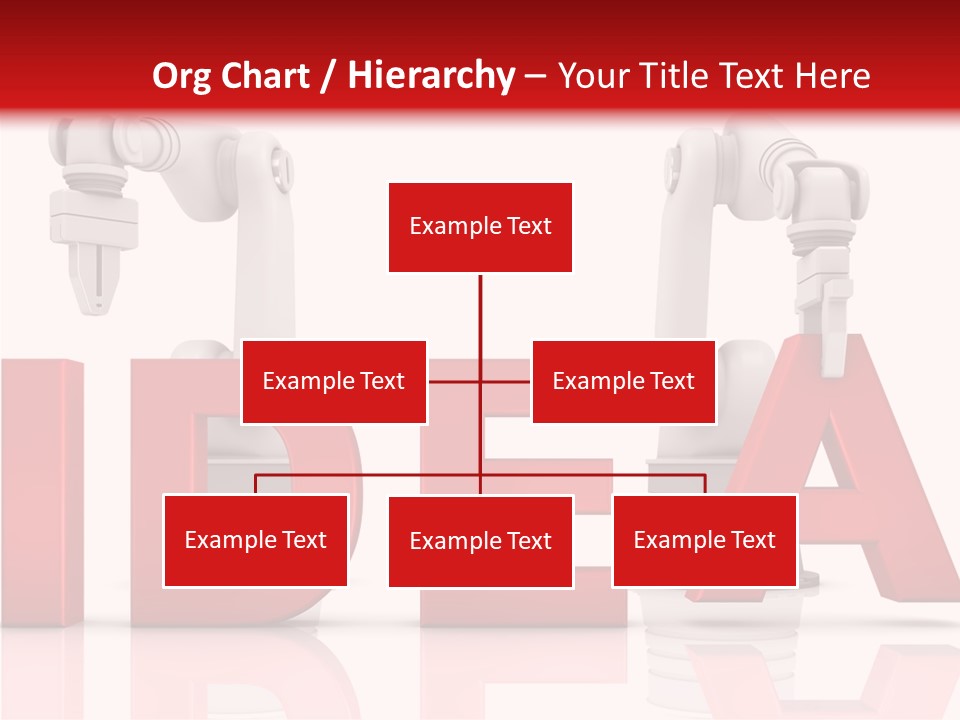 Org Chart / Hierarchy – Your Title Text Here

Example Text

Example Text

Example Text

Example Text

Example Text

Example Text

IDEA